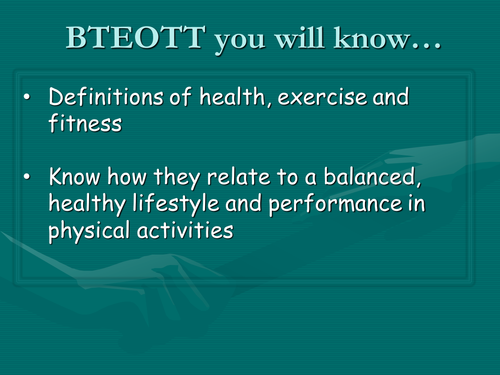 BTEOTT you will know…

• Definitions of health, exercise and fitness

• Know how they relate to a balanced, healthy lifestyle and performance in physical activities